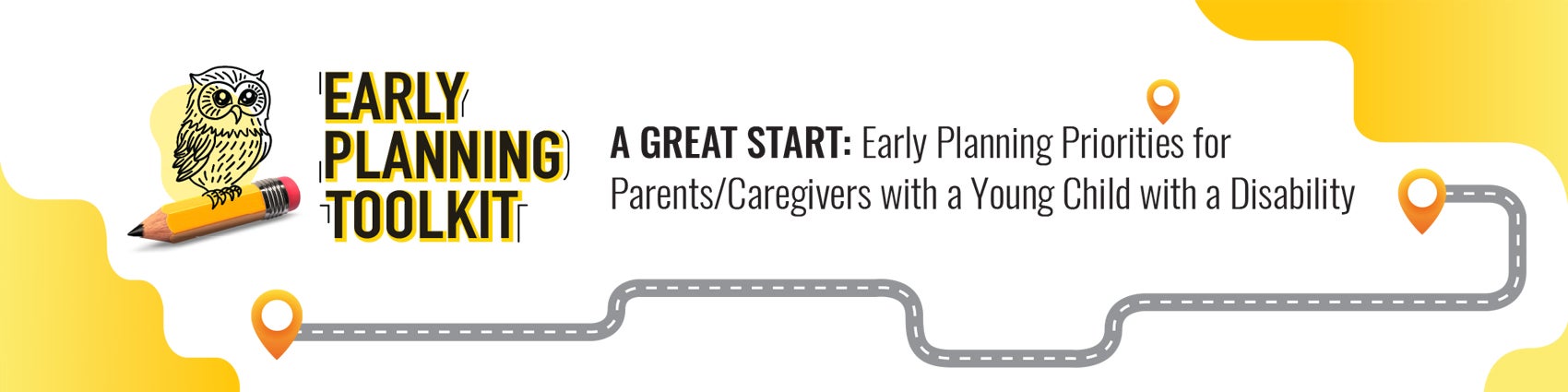 EARLY PLANNING TOOLKIT

A GREAT START: Early Planning Priorities for Parents/Caregivers with a Young Child with a Disability